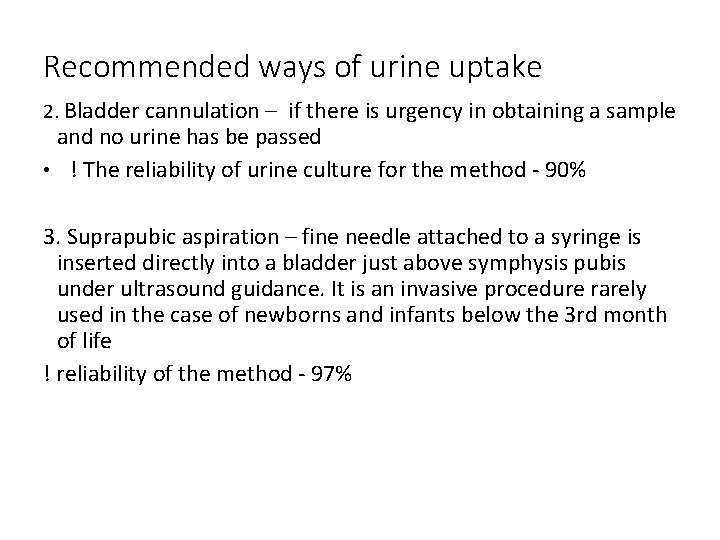 Recommended ways of urine uptake

2. Bladder cannulation – if there is urgency in obtaining a sample and no urine has be passed

• ! The reliability of urine culture for the method - 90%

3. Suprapubic aspiration – fine needle attached to a syringe is inserted directly into a bladder just above symphysis pubis under ultrasound guidance. It is an invasive procedure rarely used in the case of newborns and infants below the 3rd month of life

! reliability of the method - 97%